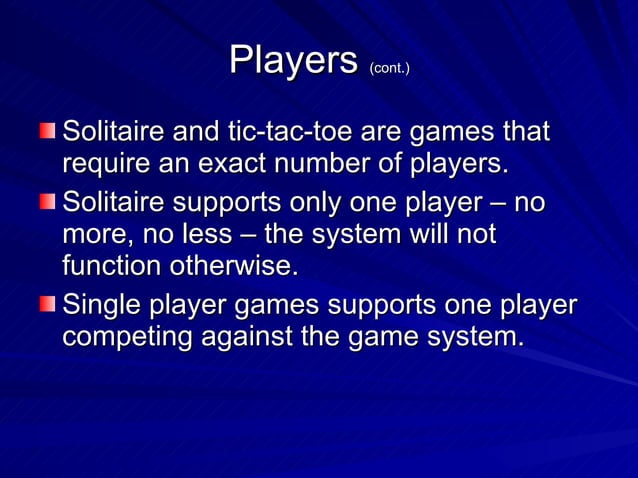 Players (cont.)

Solitaire and tic-tac-toe are games that require an exact number of players.

Solitaire supports only one player – no more, no less – the system will not function otherwise.

Single player games supports one player competing against the game system.